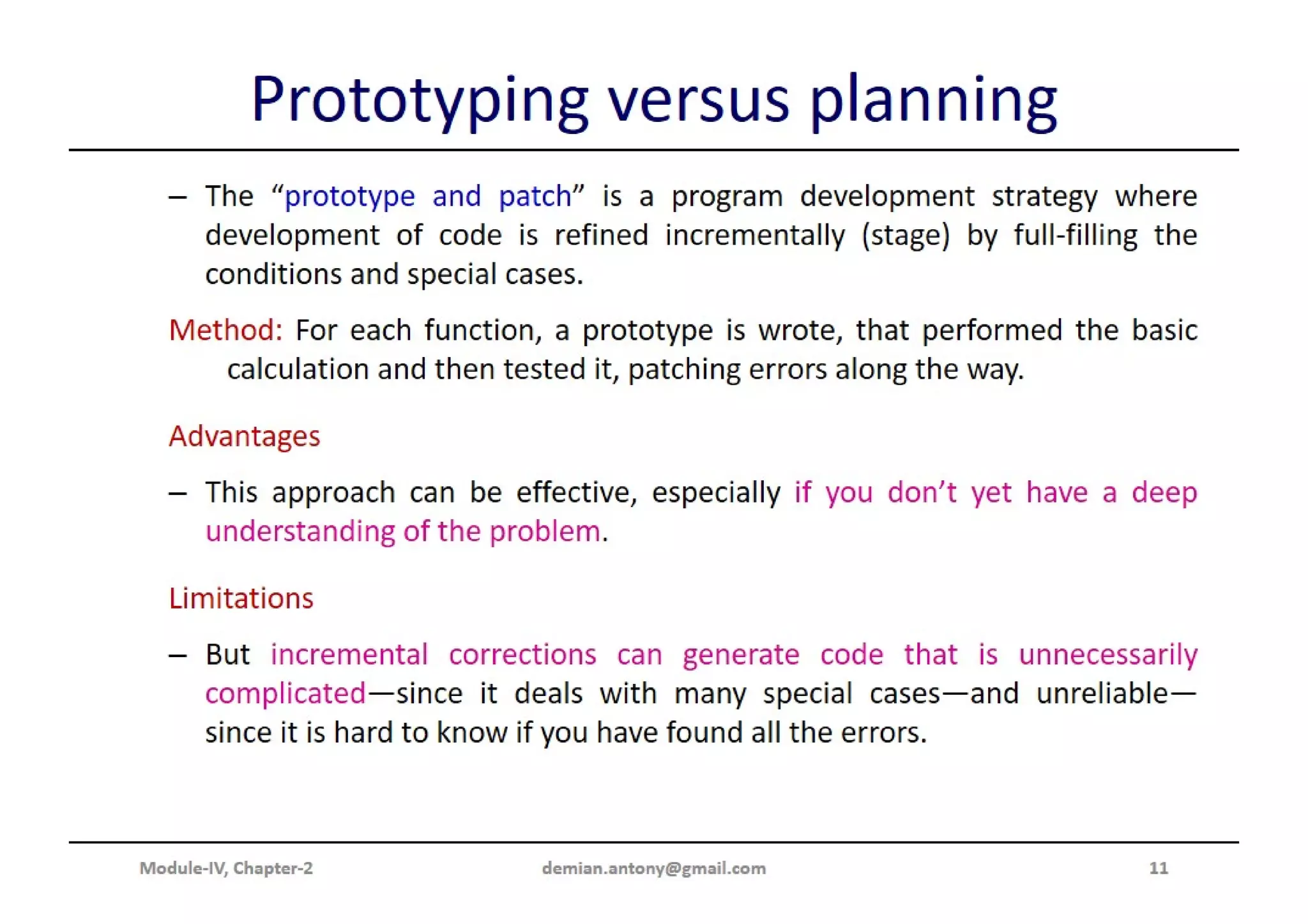 Prototyping versus planning

– The “prototype and patch” is a program development strategy where development of code is refined incrementally (stage) by full-filling the conditions and special cases.

Method: For each function, a prototype is wrote, that performed the basic calculation and then tested it, patching errors along the way.

Advantages

– This approach can be effective, especially if you don’t yet have a deep understanding of the problem.

Limitations

– But incremental corrections can generate code that is unnecessarily complicated—since it deals with many special cases—and unreliable—since it is hard to know if you have found all the errors.

Module-IV, Chapter-2 demian.antony@gmail.com 11